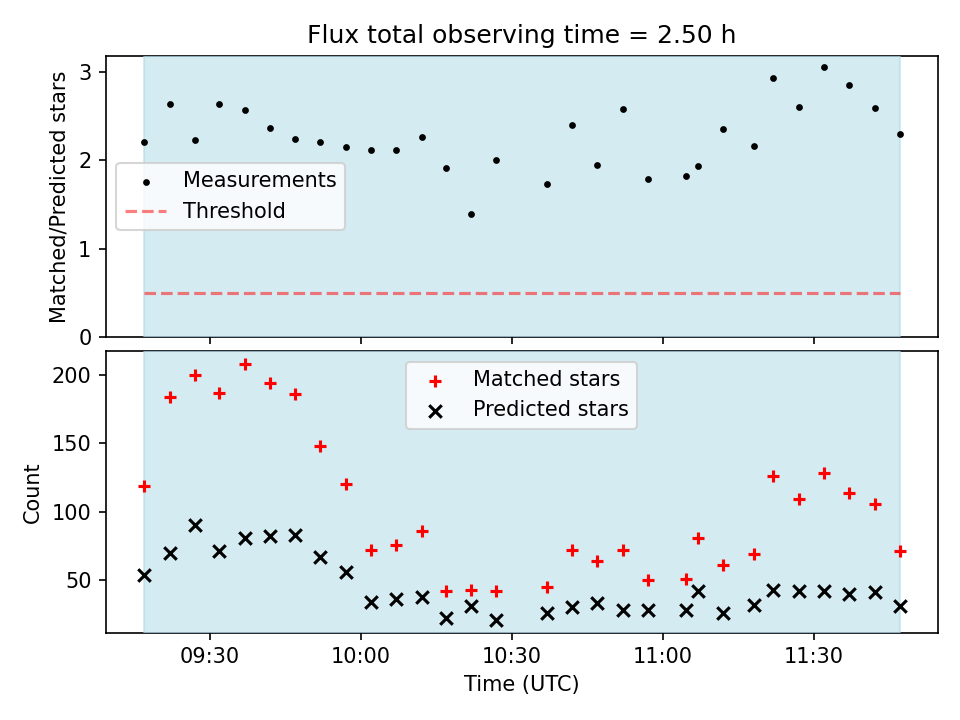 Flux total observing time = 2.50 h

Matched/Predicted stars

3
2
1
0

Measurements
Threshold

Count

200
150
100
50

Matched stars
Predicted stars

09:30
10:00
10:30
11:00
11:30

Time (UTC)